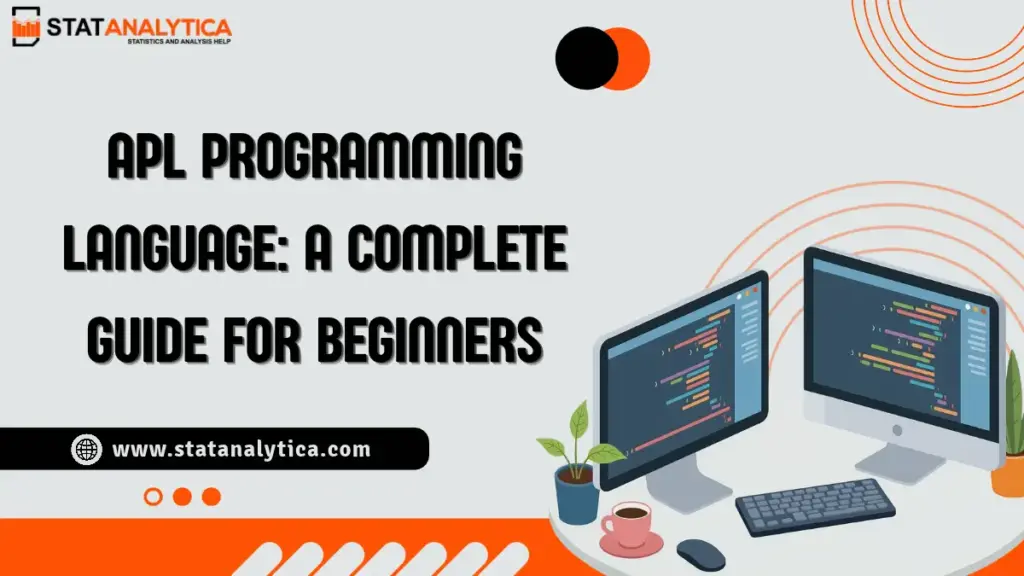 STATANALYTICA
STATISTICS AND ANALYSIS HELP

APL PROGRAMMING LANGUAGE: A COMPLETE GUIDE FOR BEGINNERS

www.statanalytica.com